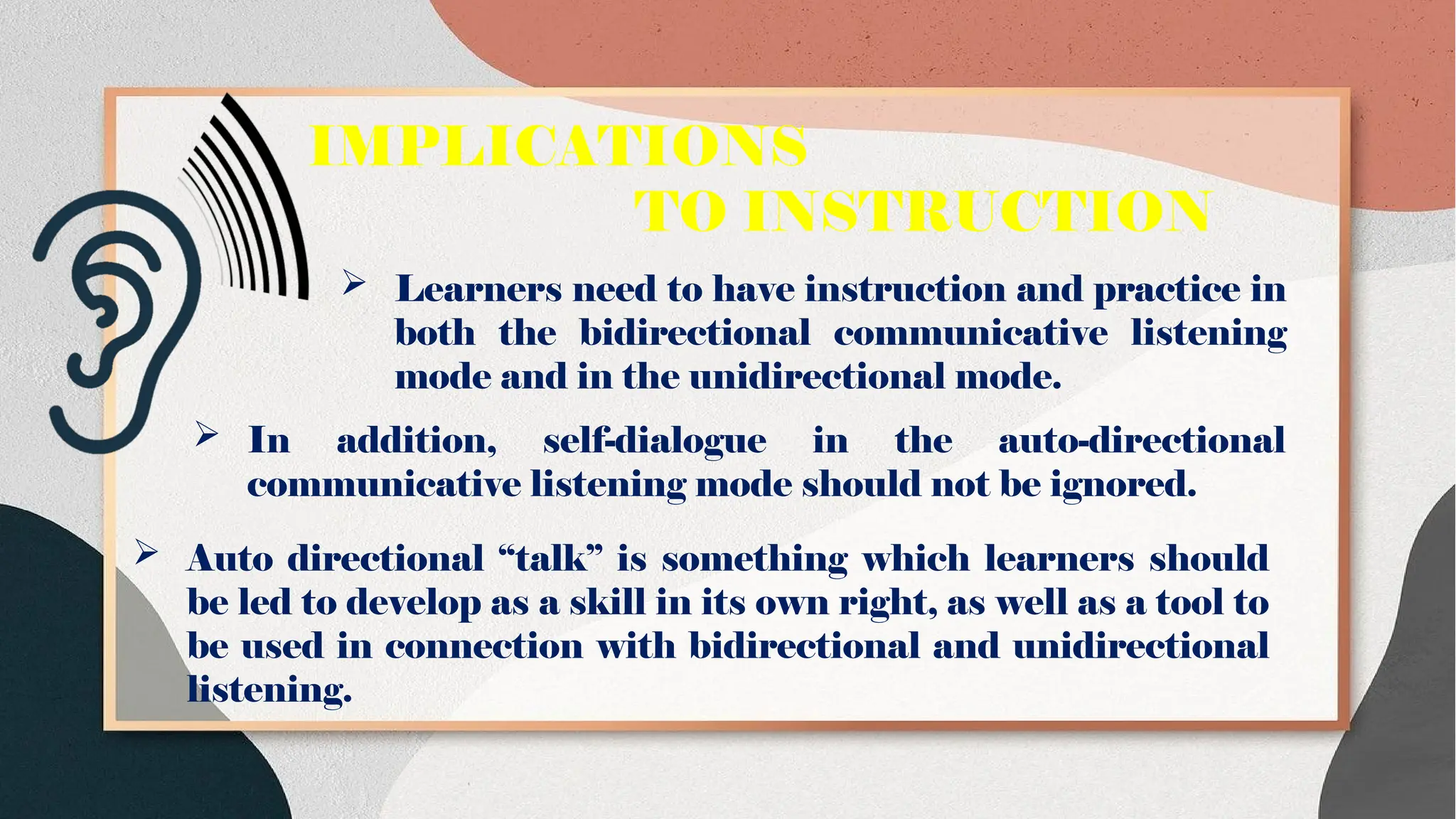 IMPLICATIONS
TO INSTRUCTION

➢ Learners need to have instruction and practice in both the bidirectional communicative listening mode and in the unidirectional mode.

➢ In addition, self-dialogue in the auto-directional communicative listening mode should not be ignored.

➢ Auto directional “talk” is something which learners should be led to develop as a skill in its own right, as well as a tool to be used in connection with bidirectional and unidirectional listening.